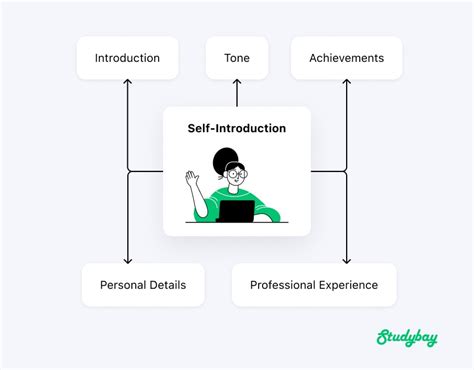 Introduction

Tone

Achievements

Self-Introduction

Personal Details

Professional Experience

Studybay